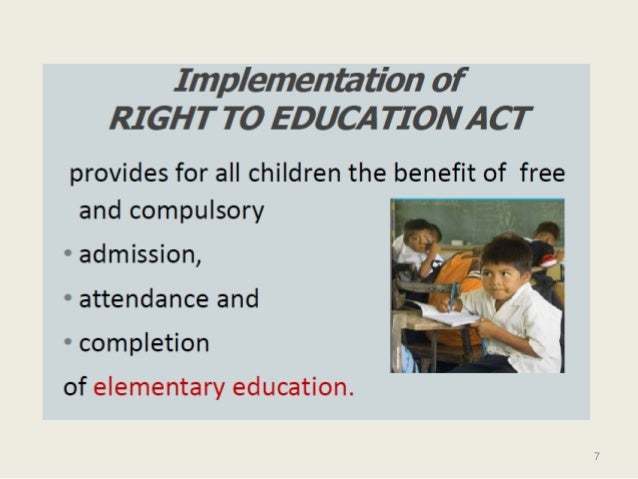 Implementation of
RIGHT TO EDUCATION ACT

provides for all children the benefit of free and compulsory

• admission,
• attendance and
• completion

of elementary education.

7